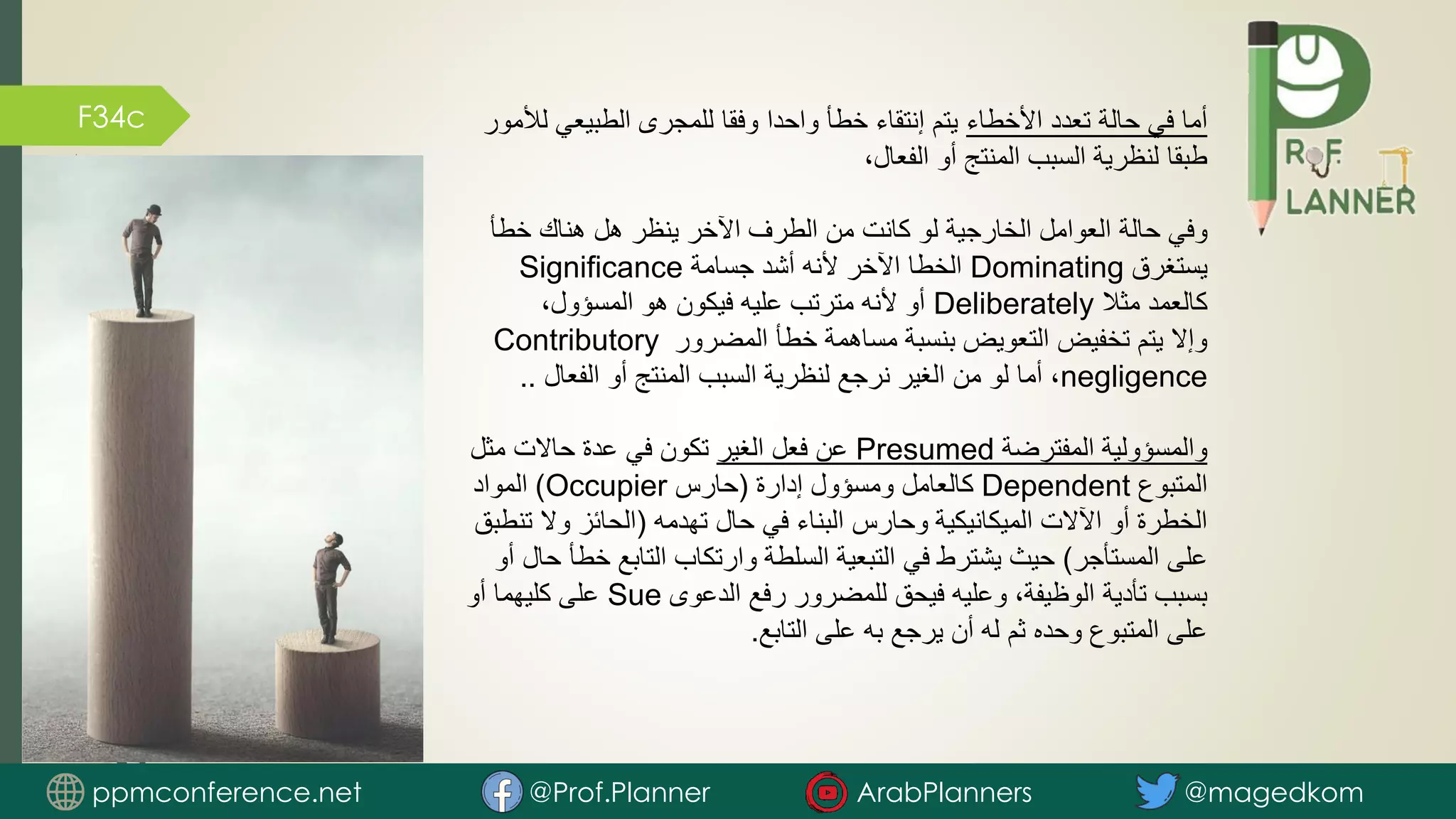 F34c

PROF. PLANNER

أما في حالة تعدد الأخطاء يتم إنتقاء خطأ واحدا وفقا للمجرى الطبيعي للأمور طبقا لنظرية السبب المنتج أو الفعال،

وفي حالة العوامل الخارجية لو كانت من الطرف الآخر ينظر هل هناك خطأ يستغرق Dominating الخطا الآخر لأنه أشد جسامة Significance كالعمد مثلا Deliberately أو لأنه مترتب عليه فيكون هو المسؤول، وإلا يتم تخفيض التعويض بنسبة مساهمة خطأ المضرور Contributory negligence، أما لو من الغير نرجع لنظرية السبب المنتج أو الفعال ..

والمسؤولية المفترضة Presumed عن فعل الغير تكون في عدة حالات مثل المتبوع Dependent كالعامل ومسؤول إدارة (حارس Occupier) المواد الخطرة أو الآلات الميكانيكية وحارس البناء في حال تهدمه (الحائز ولا تنطبق على المستأجر) حيث يشترط في التبعية السلطة وارتكاب التابع خطأ حال أو بسبب تأدية الوظيفة، وعليه فيحق للمضرور رفع الدعوى Sue على كليهما أو على المتبوع وحده ثم له أن يرجع به على التابع.

ppmconference.net @Prof.Planner ArabPlanners @magedkom